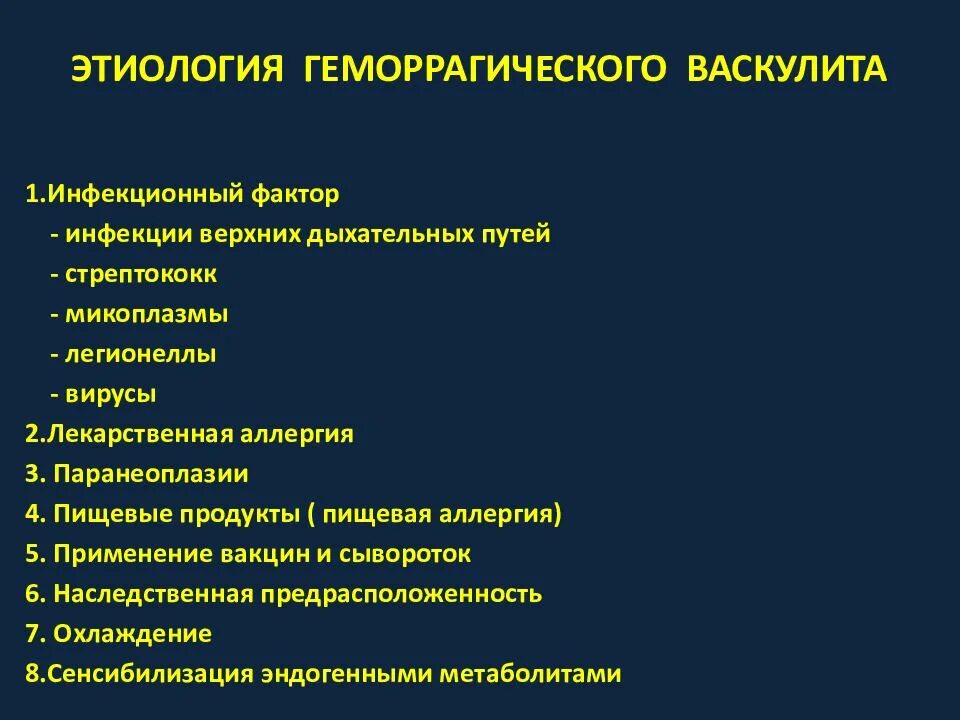 ЭТИОЛОГИЯ ГЕМОРРАГИЧЕСКОГО ВАСКУЛИТА

1.Инфекционный фактор
- инфекции верхних дыхательных путей
- стрептококк
- микоплазмы
- легионеллы
- вирусы
2.Лекарственная аллергия
3. Паранеоплазии
4. Пищевые продукты ( пищевая аллергия)
5. Применение вакцин и сывороток
6. Наследственная предрасположенность
7. Охлаждение
8.Сенсибилизация эндогенными метаболитами